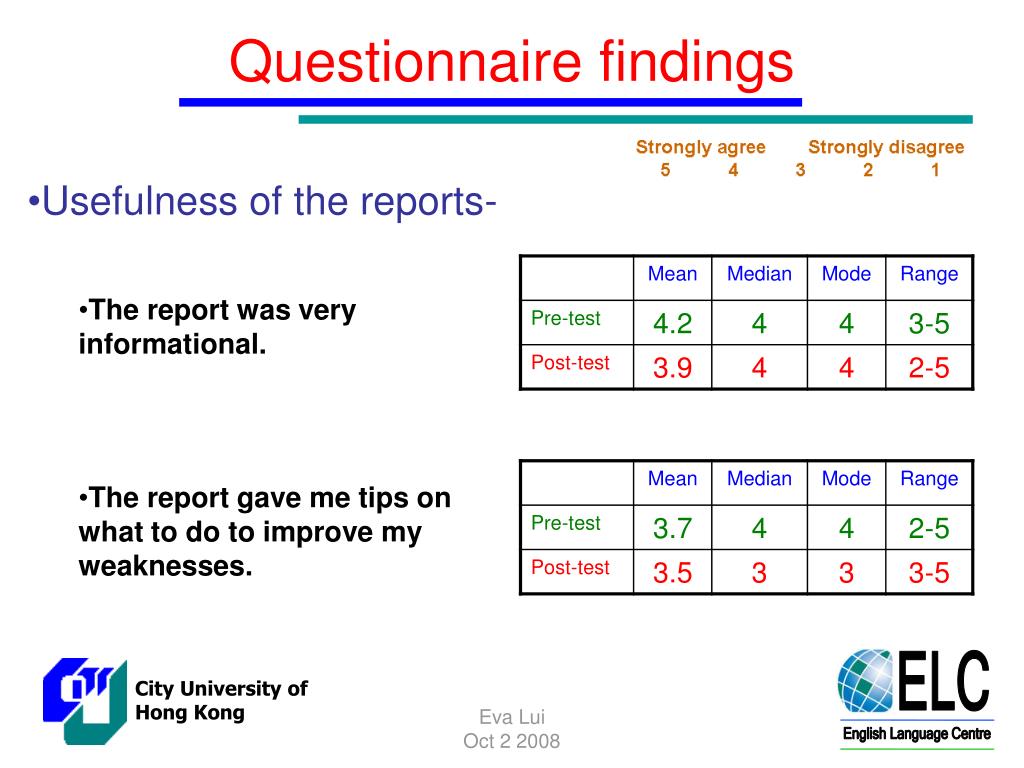 Questionnaire findings

Strongly agree Strongly disagree
5 4 3 2 1

•Usefulness of the reports-

•The report was very informational.

| | Mean | Median | Mode | Range |
|---|---|---|---|---|
| Pre-test | 4.2 | 4 | 4 | 3-5 |
| Post-test | 3.9 | 4 | 4 | 2-5 |

•The report gave me tips on what to do to improve my weaknesses.

| | Mean | Median | Mode | Range |
|---|---|---|---|---|
| Pre-test | 3.7 | 4 | 4 | 2-5 |
| Post-test | 3.5 | 3 | 3 | 3-5 |

City University of Hong Kong

Eva Lui
Oct 2 2008

ELC
English Language Centre